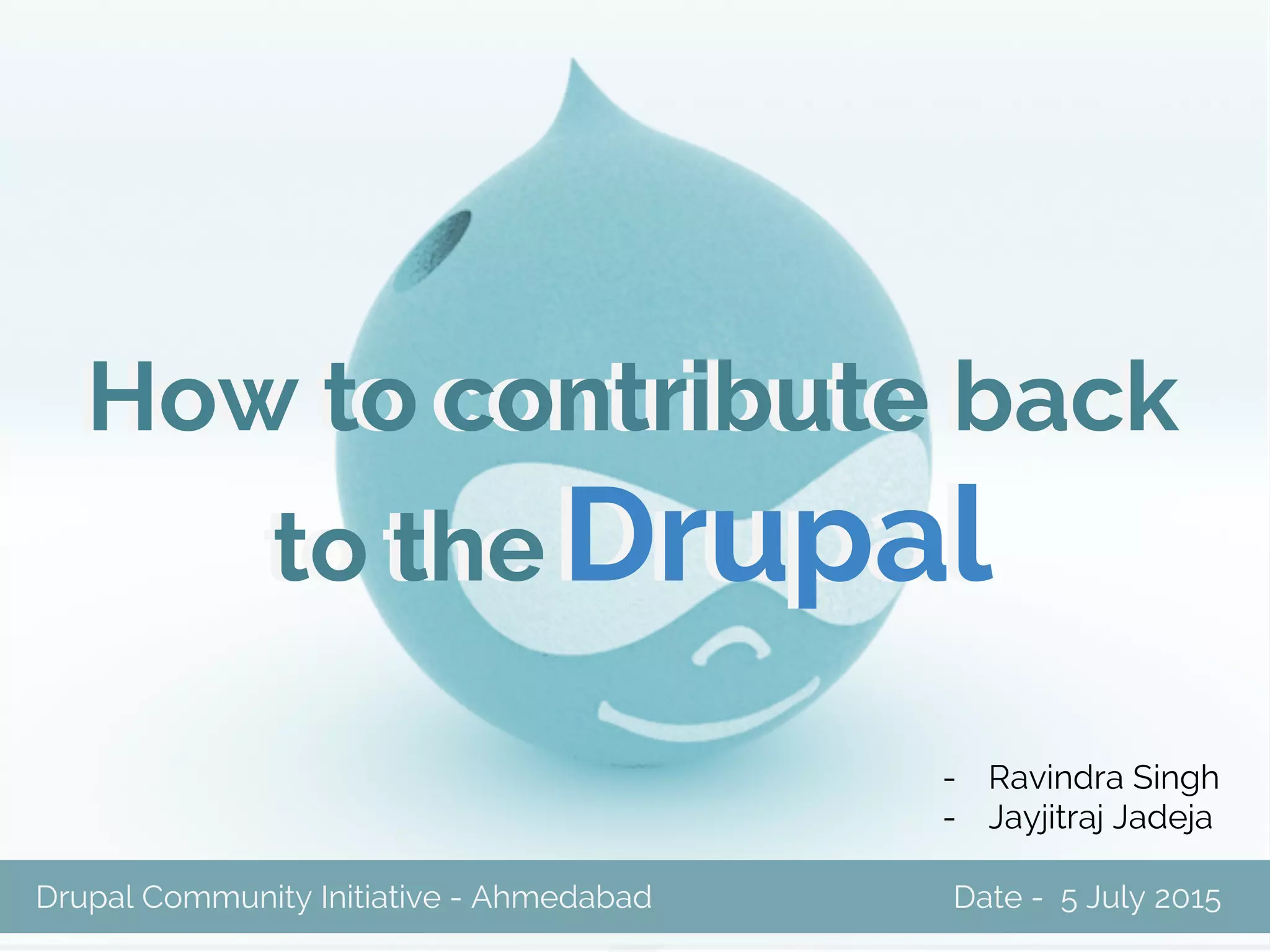 How to contribute back to the Drupal

- Ravindra Singh
- Jayjitraj Jadeja

Drupal Community Initiative - Ahmedabad

Date - 5 July 2015